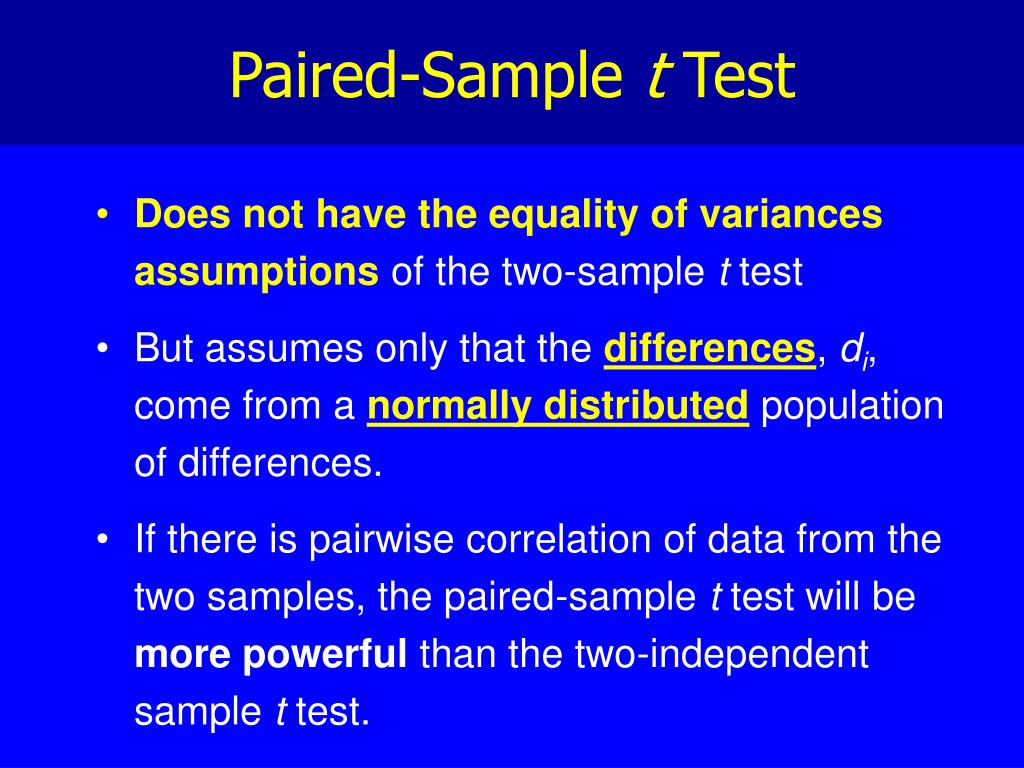 Paired-Sample t Test

• Does not have the equality of variances assumptions of the two-sample t test

• But assumes only that the differences, $d_i$, come from a normally distributed population of differences.

• If there is pairwise correlation of data from the two samples, the paired-sample t test will be more powerful than the two-independent sample t test.